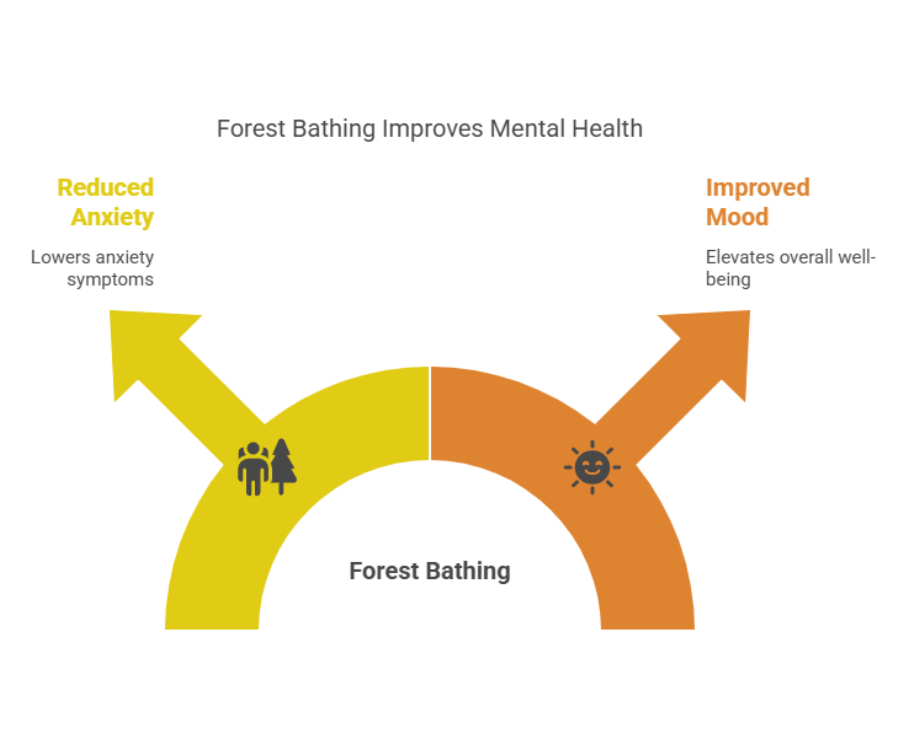 Forest Bathing Improves Mental Health

Reduced Anxiety

Lowers anxiety symptoms

Improved Mood

Elevates overall well-being

Forest Bathing